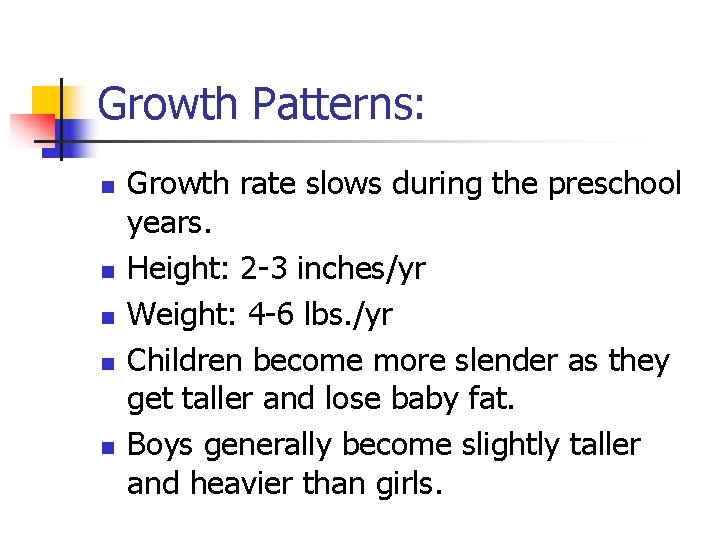 Growth Patterns:

- Growth rate slows during the preschool years.
- Height: 2-3 inches/yr
- Weight: 4-6 lbs./yr
- Children become more slender as they get taller and lose baby fat.
- Boys generally become slightly taller and heavier than girls.